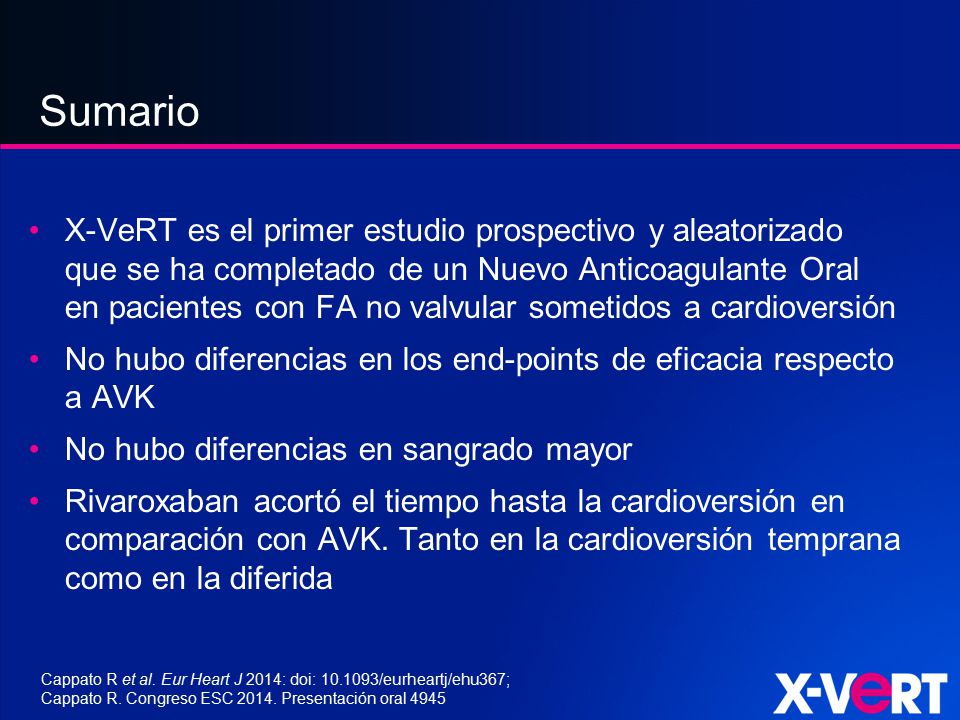 Sumario

• X-VeRT es el primer estudio prospectivo y aleatorizado que se ha completado de un Nuevo Anticoagulante Oral en pacientes con FA no valvular sometidos a cardioversión

• No hubo diferencias en los end-points de eficacia respecto a AVK

• No hubo diferencias en sangrado mayor

• Rivaroxaban acortó el tiempo hasta la cardioversión en comparación con AVK. Tanto en la cardioversión temprana como en la diferida

Cappato R et al. Eur Heart J 2014: doi: 10.1093/eurheartj/ehu367;
Cappato R. Congreso ESC 2014. Presentación oral 4945

X-VeRT